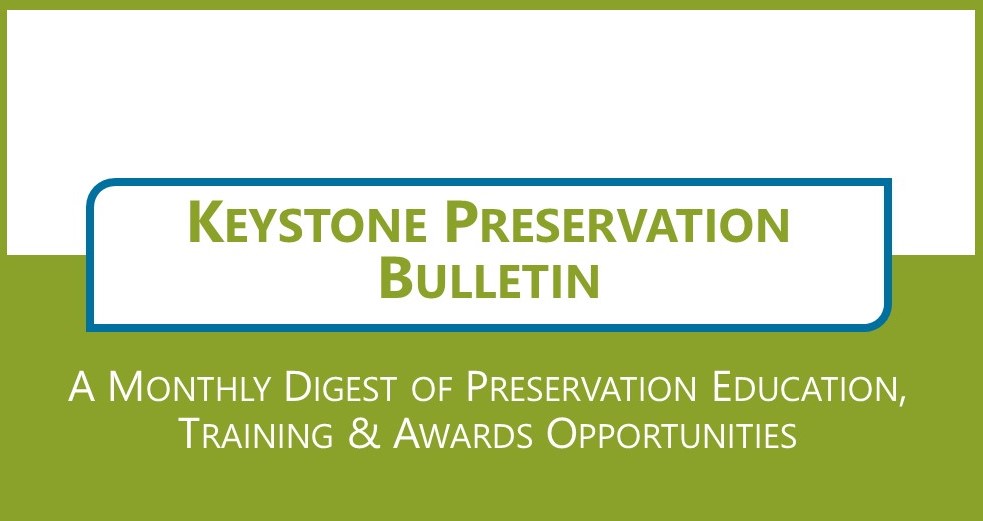 KEYSTONE PRESERVATION BULLETIN

A MONTHLY DIGEST OF PRESERVATION EDUCATION, TRAINING & AWARDS OPPORTUNITIES